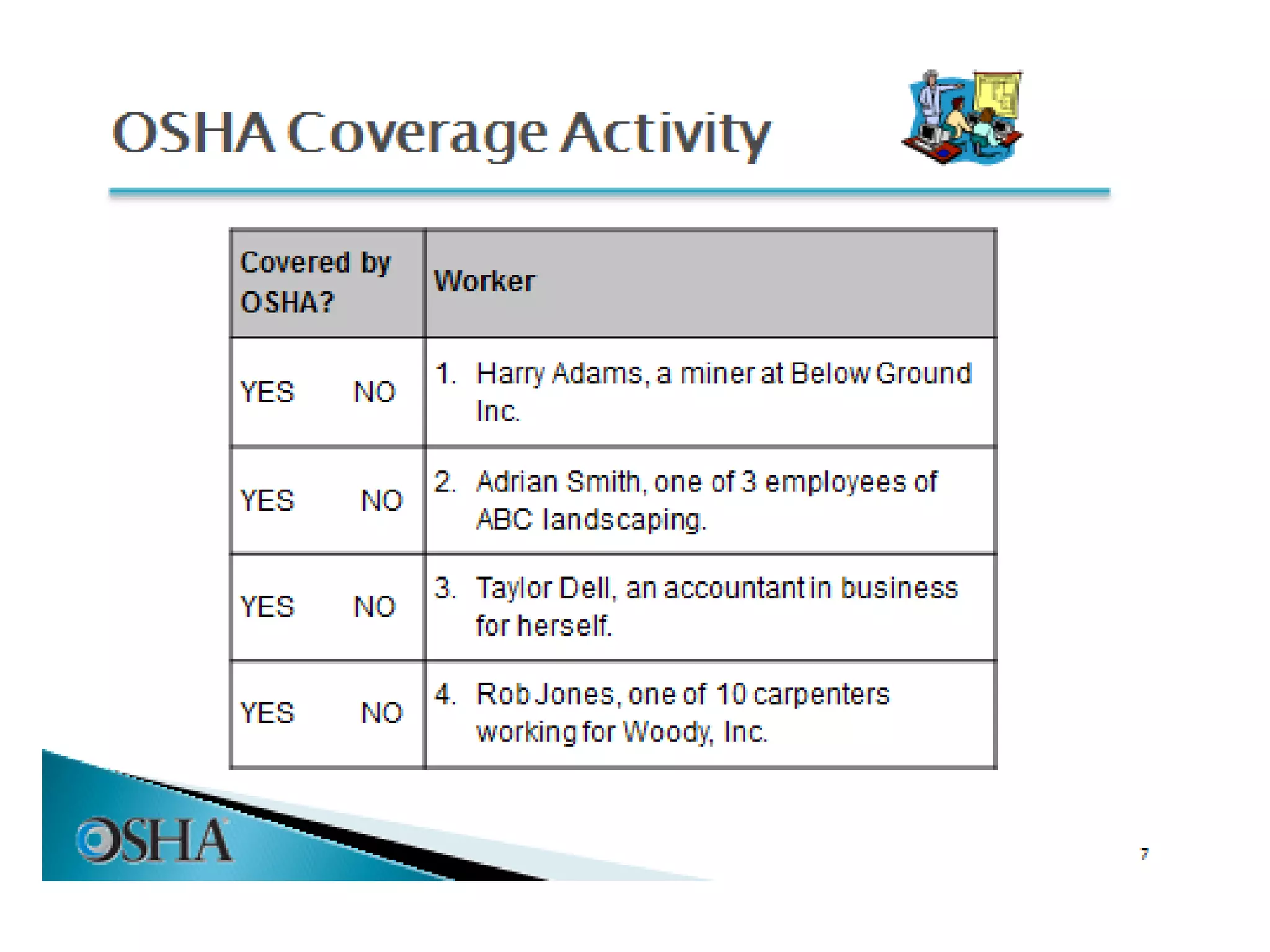 OSHA Coverage Activity

| Covered by OSHA? | Worker |
|---|---|
| YES NO | 1. Harry Adams, a miner at Below Ground Inc. |
| YES NO | 2. Adrian Smith, one of 3 employees of ABC landscaping. |
| YES NO | 3. Taylor Dell, an accountant in business for herself. |
| YES NO | 4. Rob Jones, one of 10 carpenters working for Woody, Inc. |

OSHA

7